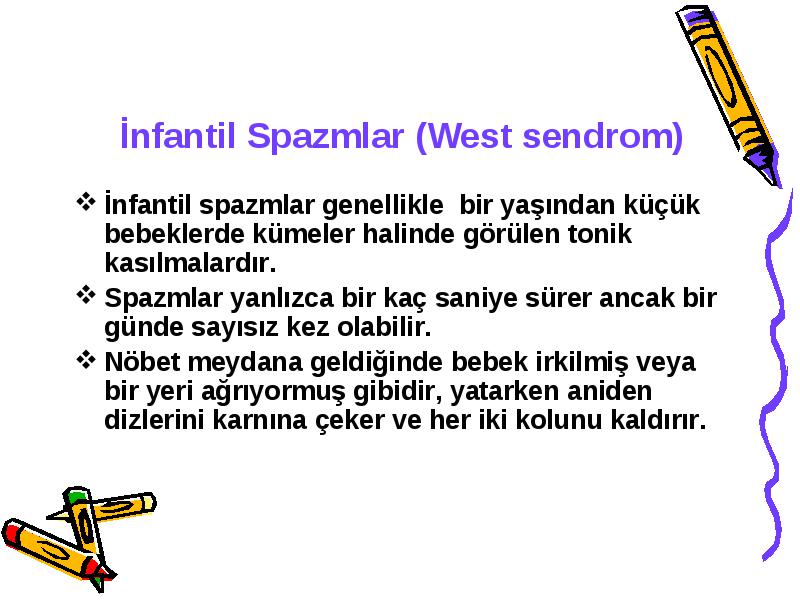 İnfantil Spazmlar (West sendrom)

❖ İnfantil spazmlar genellikle bir yaşından küçük bebeklerde kümeler halinde görülen tonik kasılmalardır.

❖ Spazmlar yanlızca bir kaç saniye sürer ancak bir günde sayısız kez olabilir.

❖ Nöbet meydana geldiğinde bebek irkilmiş veya bir yeri ağrıyormuş gibidir, yatarken aniden dizlerini karnına çeker ve her iki kolunu kaldırır.